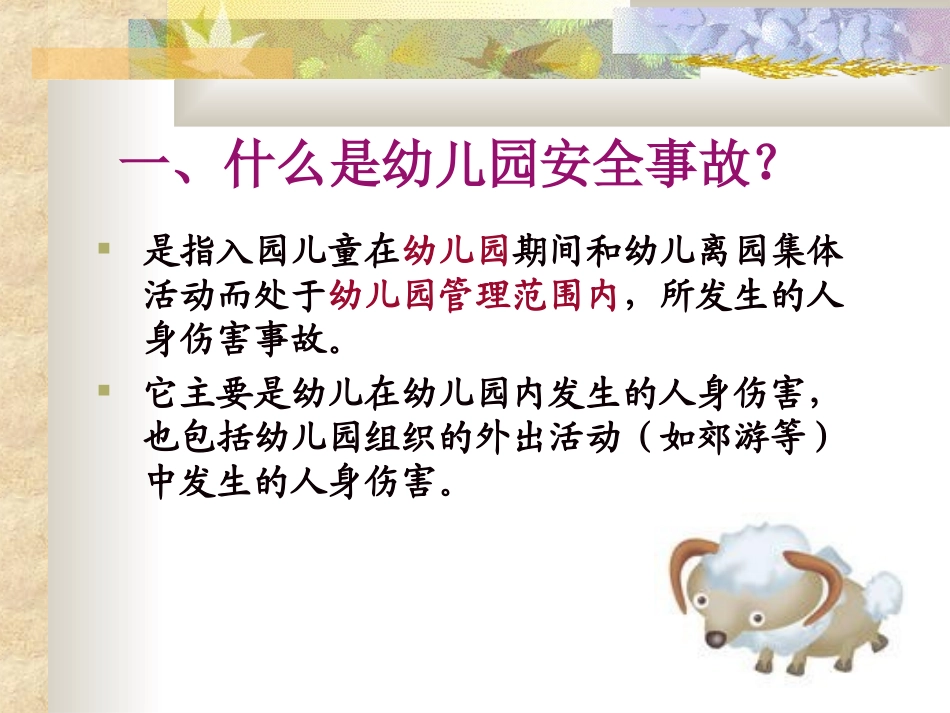 一、什么是幼儿园安全事故?

是指入园儿童在幼儿园期间和幼儿离园集体活动而处于幼儿园管理范围内，所发生的人身伤害事故。

它主要是幼儿在幼儿园内发生的人身伤害，也包括幼儿园组织的外出活动（如郊游等）中发生的人身伤害。